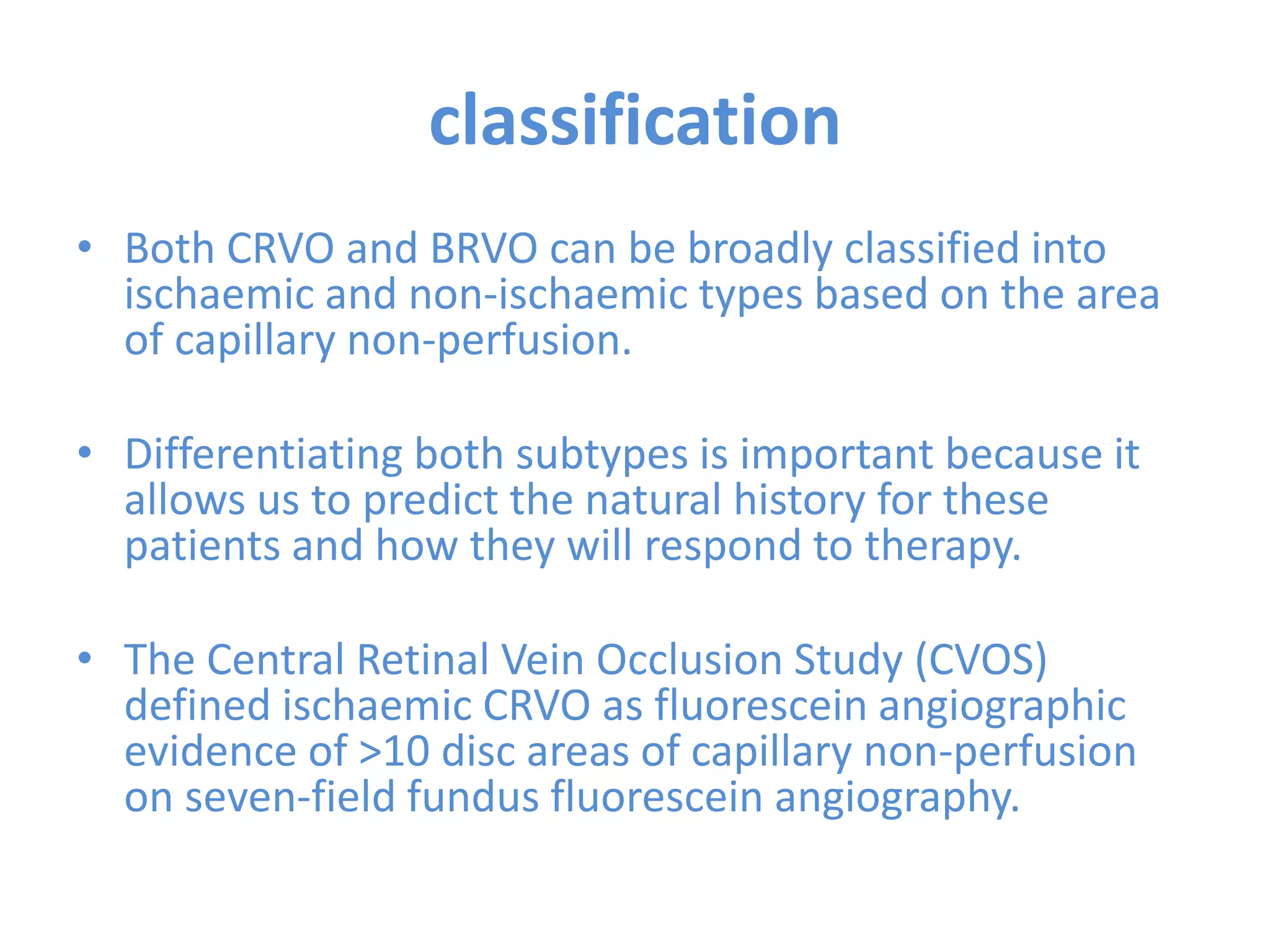 classification

• Both CRVO and BRVO can be broadly classified into ischaemic and non-ischaemic types based on the area of capillary non-perfusion.

• Differentiating both subtypes is important because it allows us to predict the natural history for these patients and how they will respond to therapy.

• The Central Retinal Vein Occlusion Study (CVOS) defined ischaemic CRVO as fluorescein angiographic evidence of >10 disc areas of capillary non-perfusion on seven-field fundus fluorescein angiography.